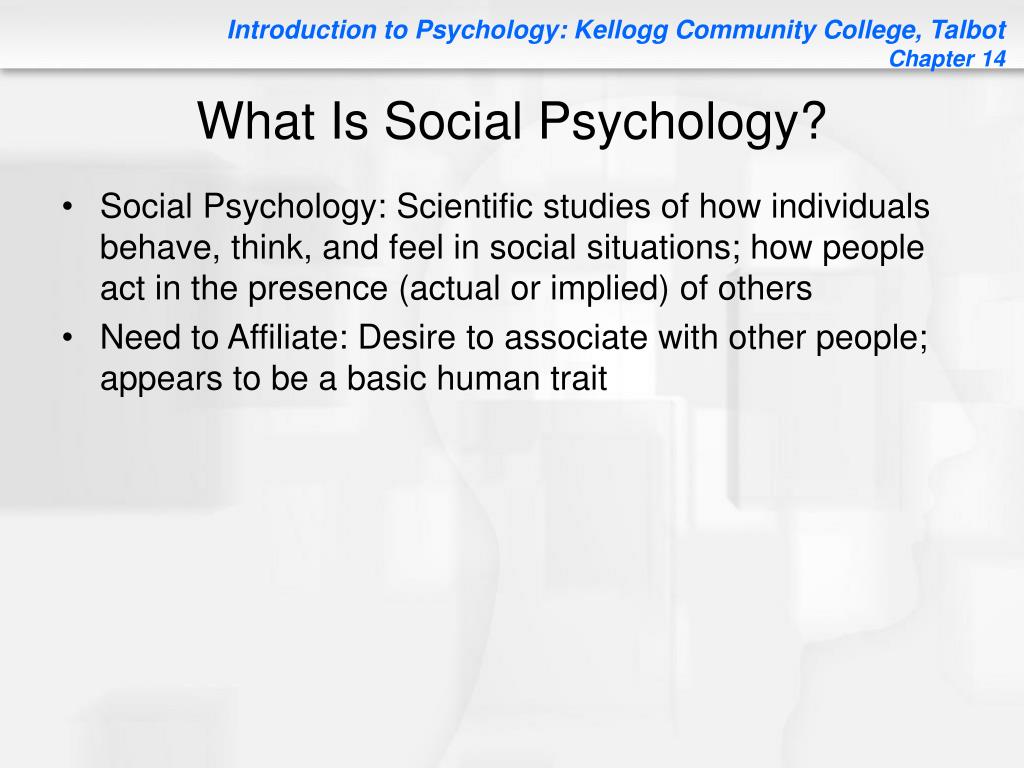 Introduction to Psychology: Kellogg Community College, Talbot
Chapter 14

What Is Social Psychology?

• Social Psychology: Scientific studies of how individuals behave, think, and feel in social situations; how people act in the presence (actual or implied) of others
• Need to Affiliate: Desire to associate with other people; appears to be a basic human trait